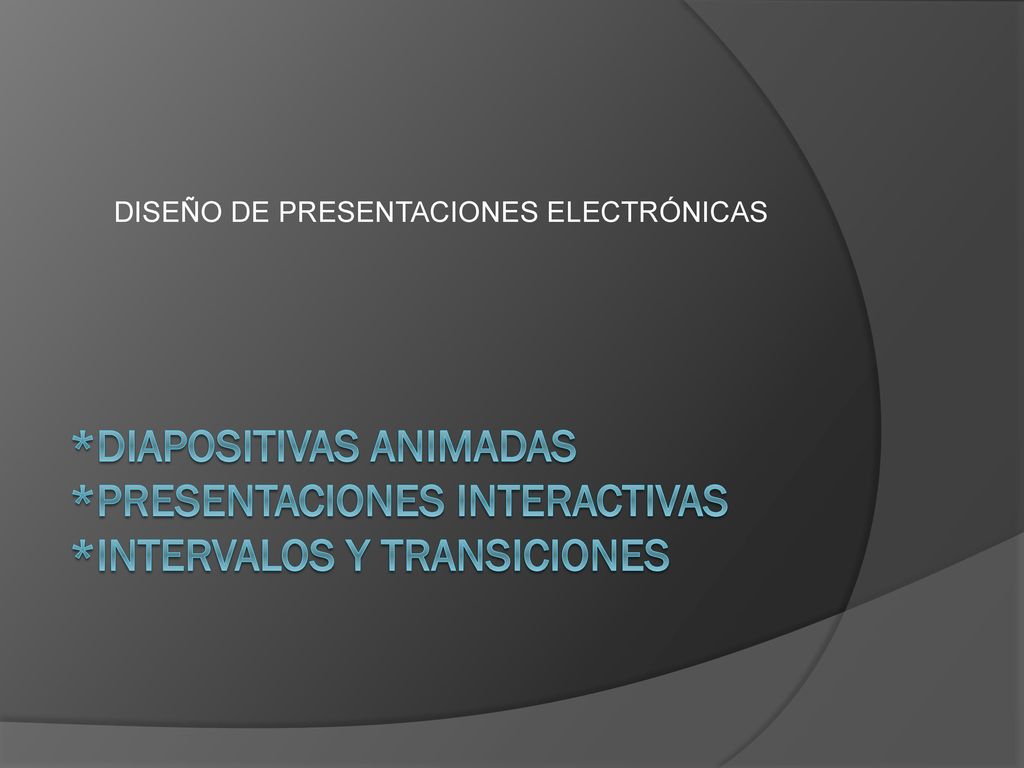 DISEÑO DE PRESENTACIONES ELECTRÓNICAS

*DIAPOSITIVAS ANIMADAS
*PRESENTACIONES INTERACTIVAS
*INTERVALOS Y TRANSICIONES